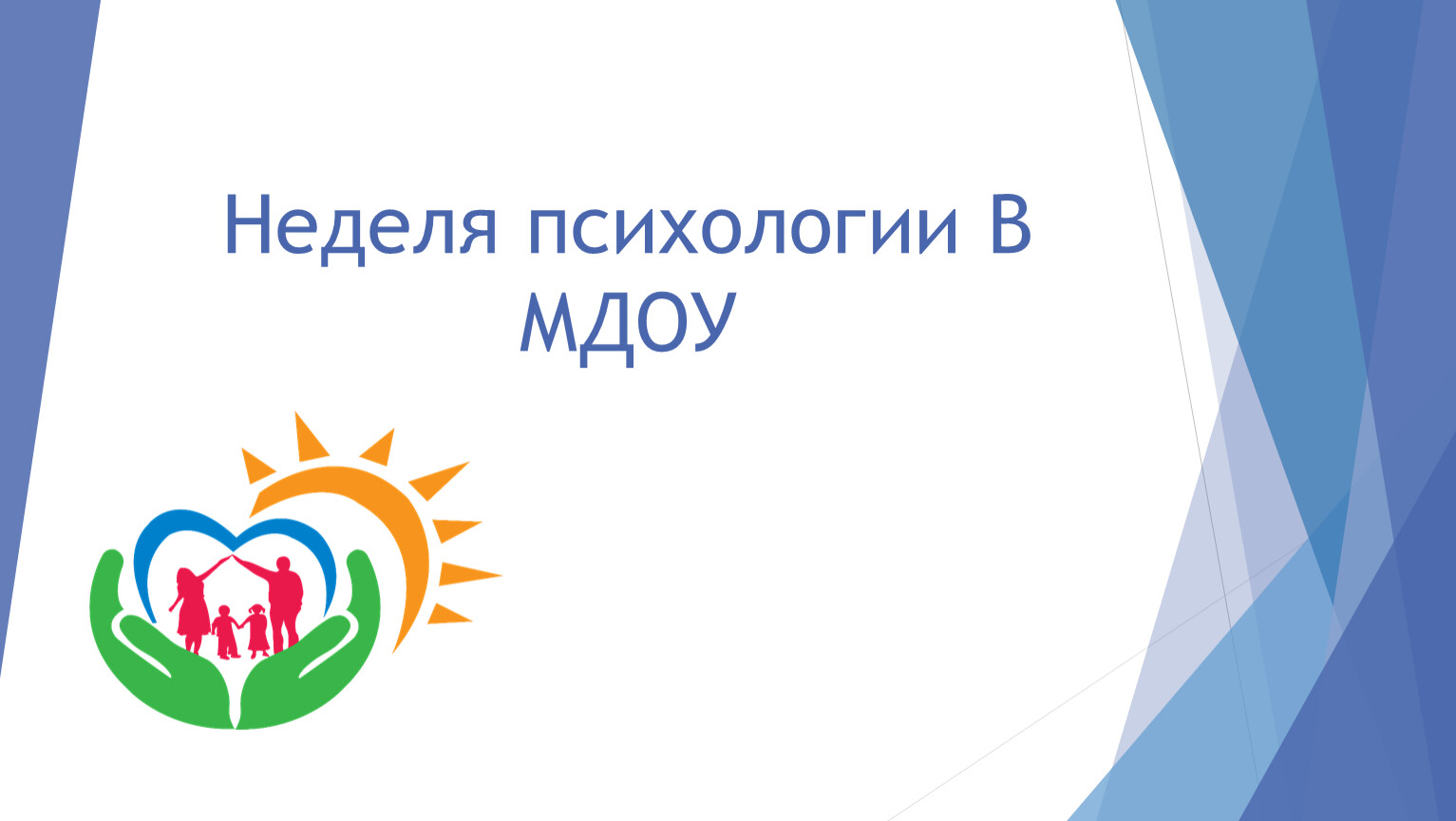 Неделя психологии В МДОУ